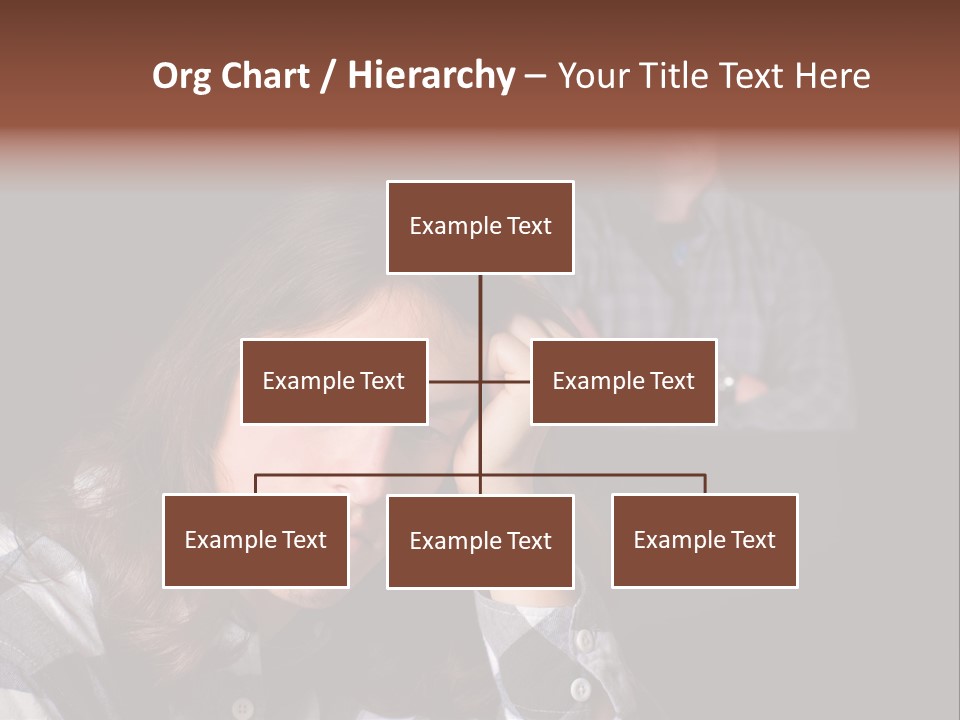 Org Chart / Hierarchy – Your Title Text Here

Example Text

Example Text

Example Text

Example Text

Example Text

Example Text